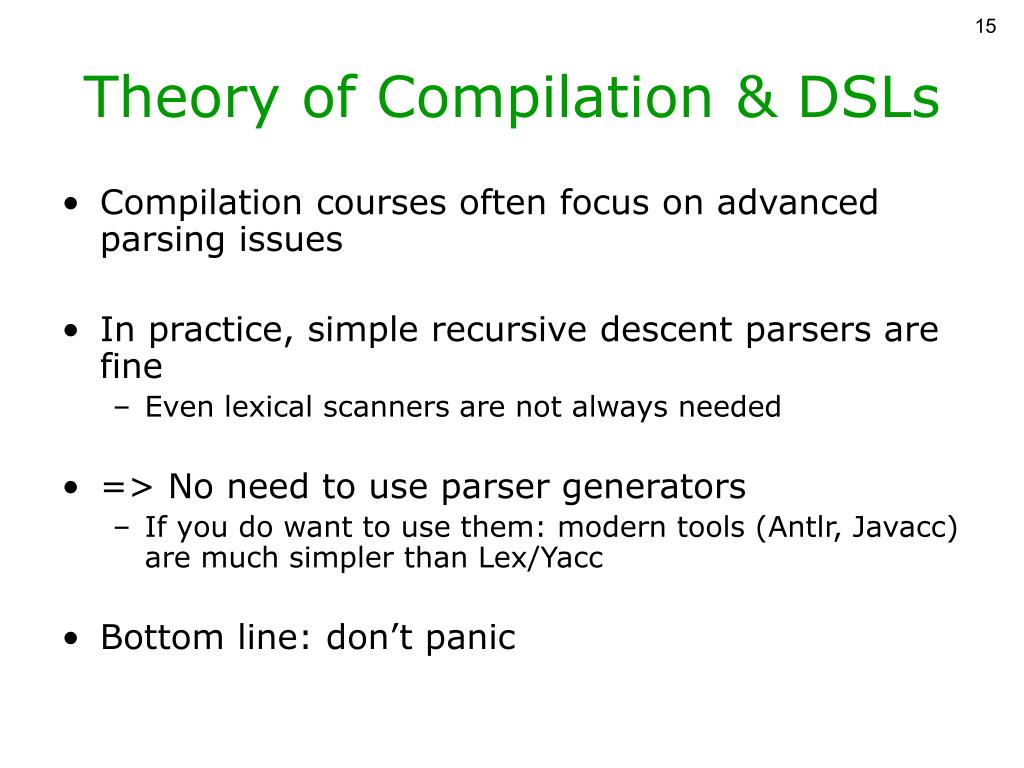 15

Theory of Compilation & DSLs

• Compilation courses often focus on advanced parsing issues

• In practice, simple recursive descent parsers are fine
– Even lexical scanners are not always needed

• => No need to use parser generators
– If you do want to use them: modern tools (Antlr, Javacc) are much simpler than Lex/Yacc

• Bottom line: don't panic